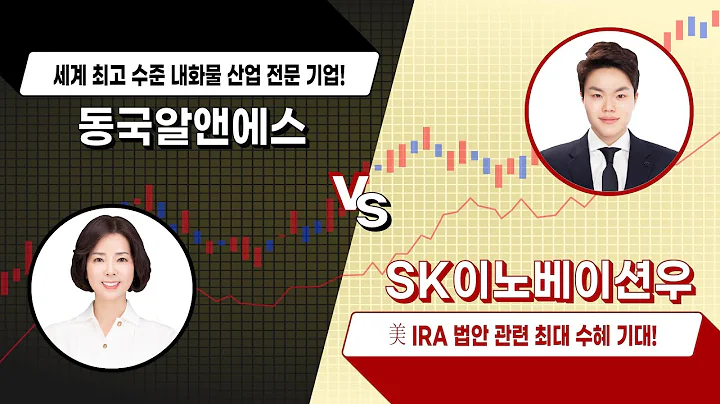 세계 최고 수준 내화물 산업 전문 기업!

동국알앤에스

VS

SK이노베이션우

美 IRA 법안 관련 최대 수혜 기대!